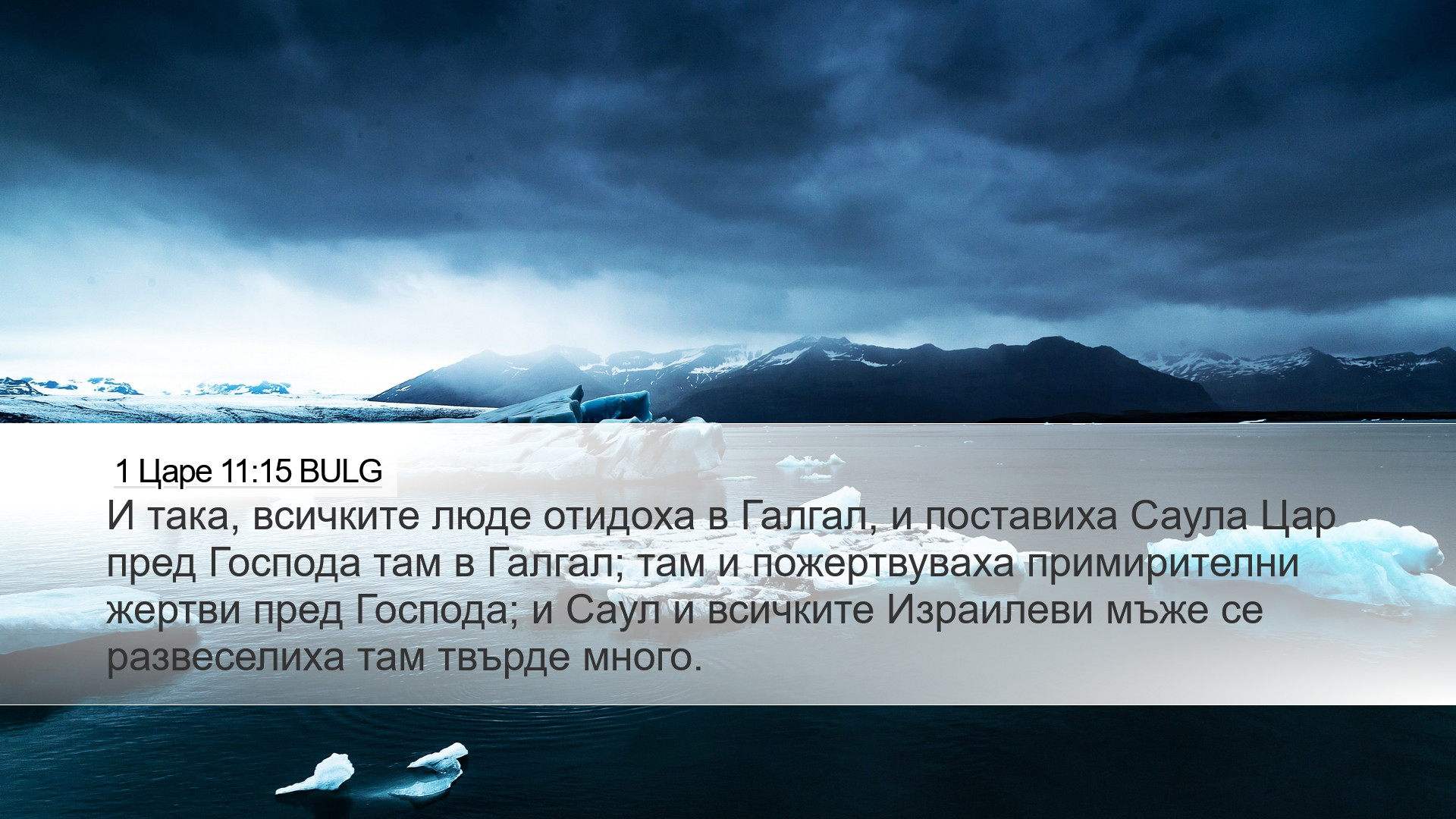 1 Царе 11:15 BULG

И така, всичките люде отидоха в Галгал, и поставиха Саула Цар пред Господа там в Галгал; там и пожертвуваха примирителни жертви пред Господа; и Саул и всичките Израилеви мъже се развеселиха там твърде много.